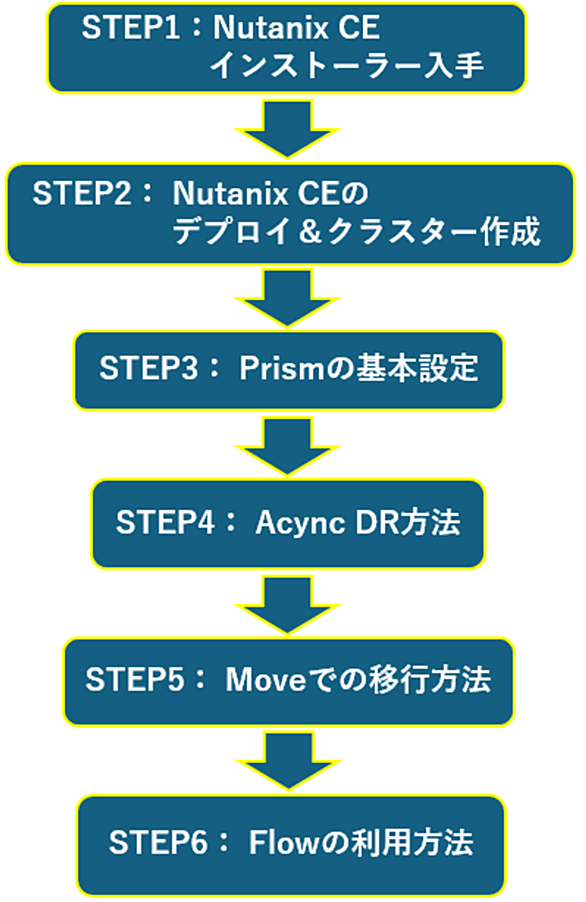 STEP1：Nutanix CE
インストーラー入手

STEP2： Nutanix CEの
デプロイ＆クラスター作成

STEP3： Prismの基本設定

STEP4： Acync DR方法

STEP5： Moveでの移行方法

STEP6： Flowの利用方法